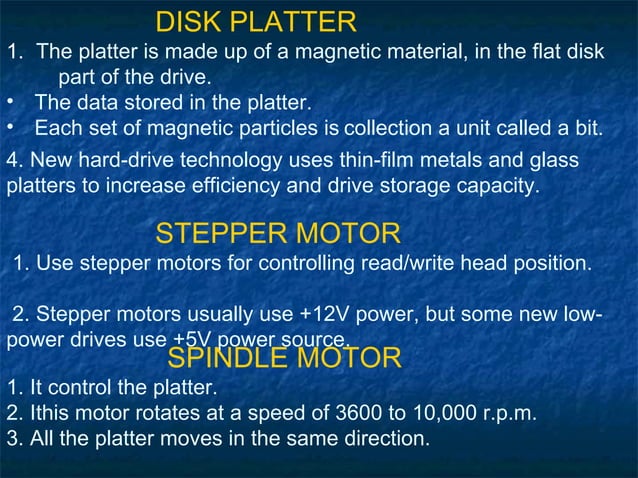 DISK PLATTER

1. The platter is made up of a magnetic material, in the flat disk part of the drive.

• The data stored in the platter.

• Each set of magnetic particles is collection a unit called a bit.

4. New hard-drive technology uses thin-film metals and glass platters to increase efficiency and drive storage capacity.

STEPPER MOTOR

1. Use stepper motors for controlling read/write head position.

2. Stepper motors usually use +12V power, but some new low-power drives use +5V power source.

SPINDLE MOTOR

1. It control the platter.

2. Ithis motor rotates at a speed of 3600 to 10,000 r.p.m.

3. All the platter moves in the same direction.